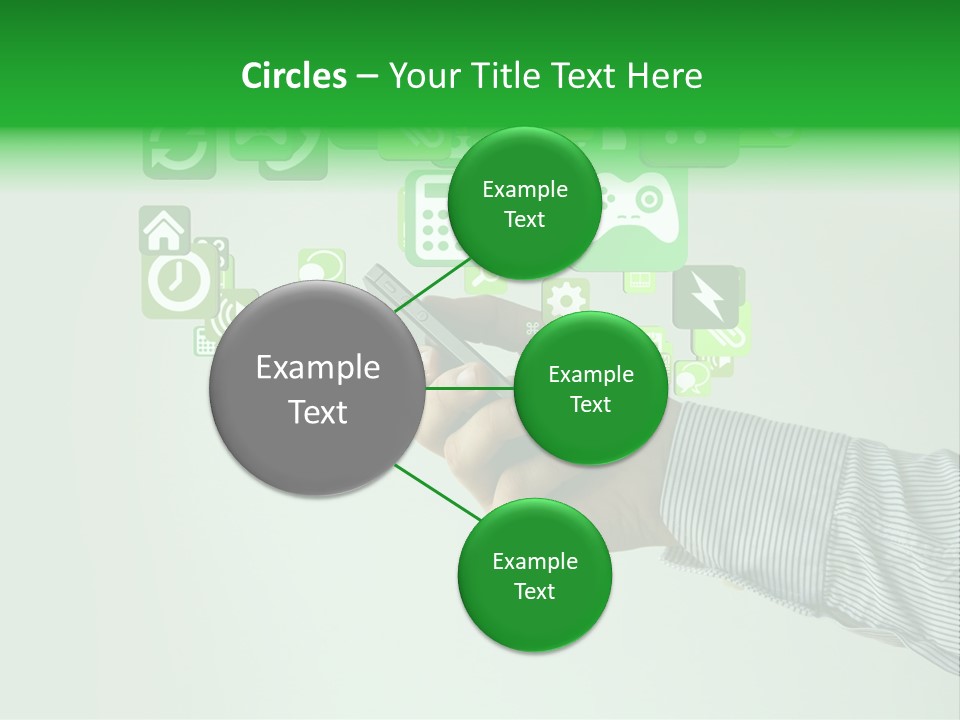 Circles – Your Title Text Here

Example Text

Example Text

Example Text

Example Text